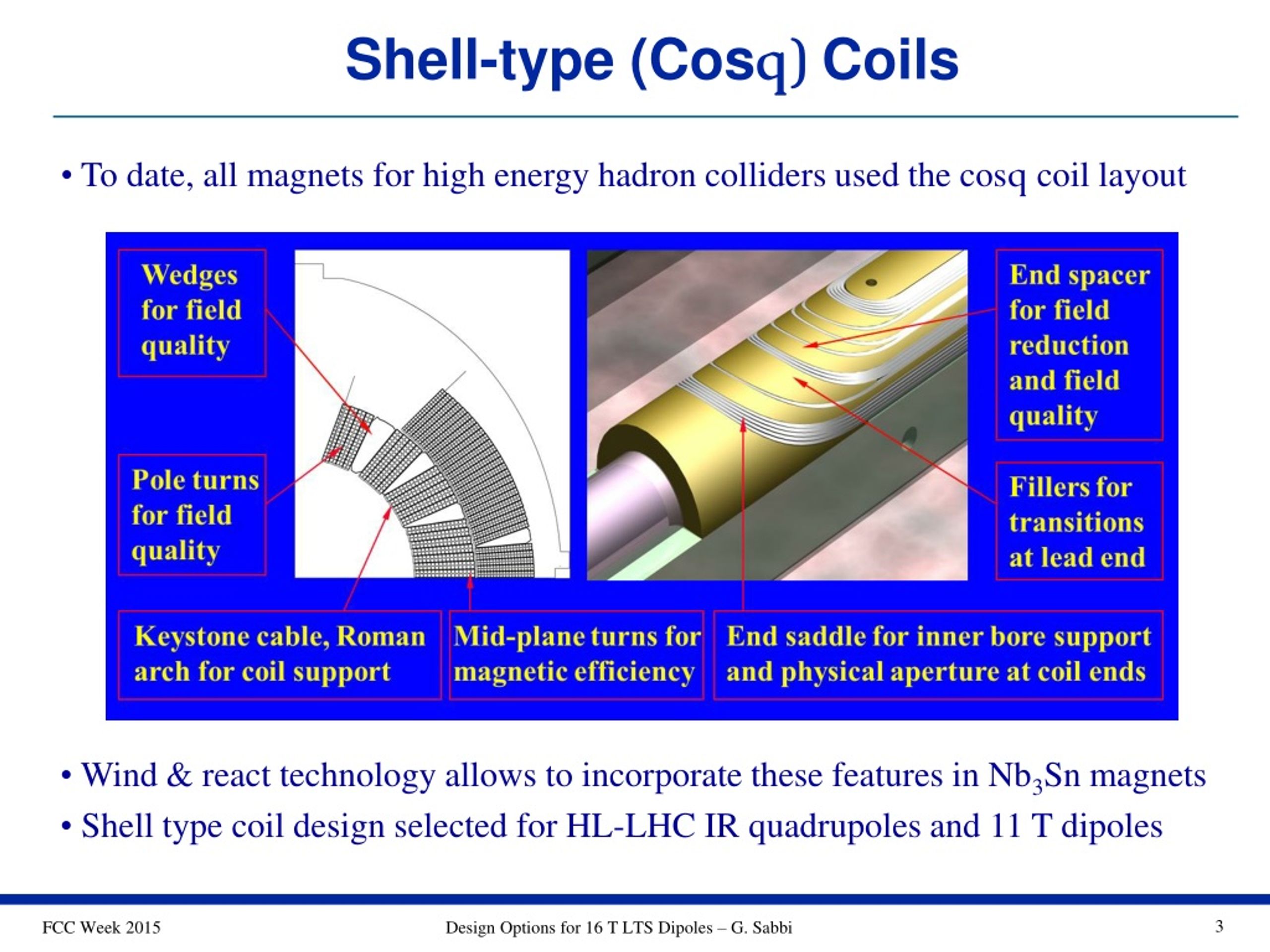 Shell-type (Cosq) Coils

• To date, all magnets for high energy hadron colliders used the cosq coil layout

Wedges for field quality

Pole turns for field quality

End spacer for field reduction and field quality

Fillers for transitions at lead end

Keystone cable, Roman arch for coil support

Mid-plane turns for magnetic efficiency

End saddle for inner bore support and physical aperture at coil ends

• Wind & react technology allows to incorporate these features in $Nb_3Sn$ magnets

• Shell type coil design selected for HL-LHC IR quadrupoles and 11 T dipoles

FCC Week 2015

Design Options for 16 T LTS Dipoles – G. Sabbi

3